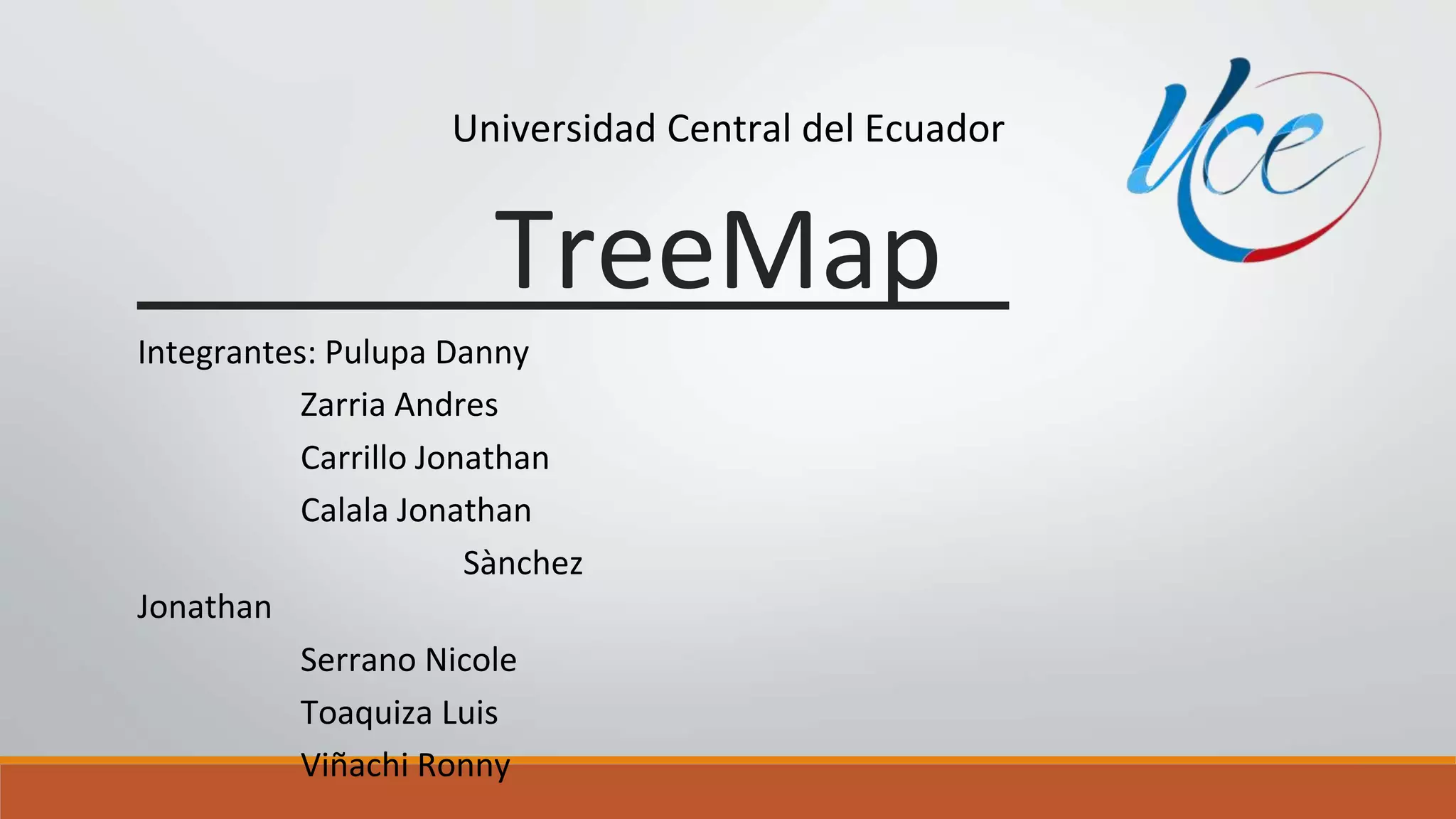 Universidad Central del Ecuador

Uce

TreeMap

Integrantes: Pulupa Danny
Zarria Andres
Carrillo Jonathan
Calala Jonathan
Sànchez
Jonathan
Serrano Nicole
Toaquiza Luis
Viñachi Ronny